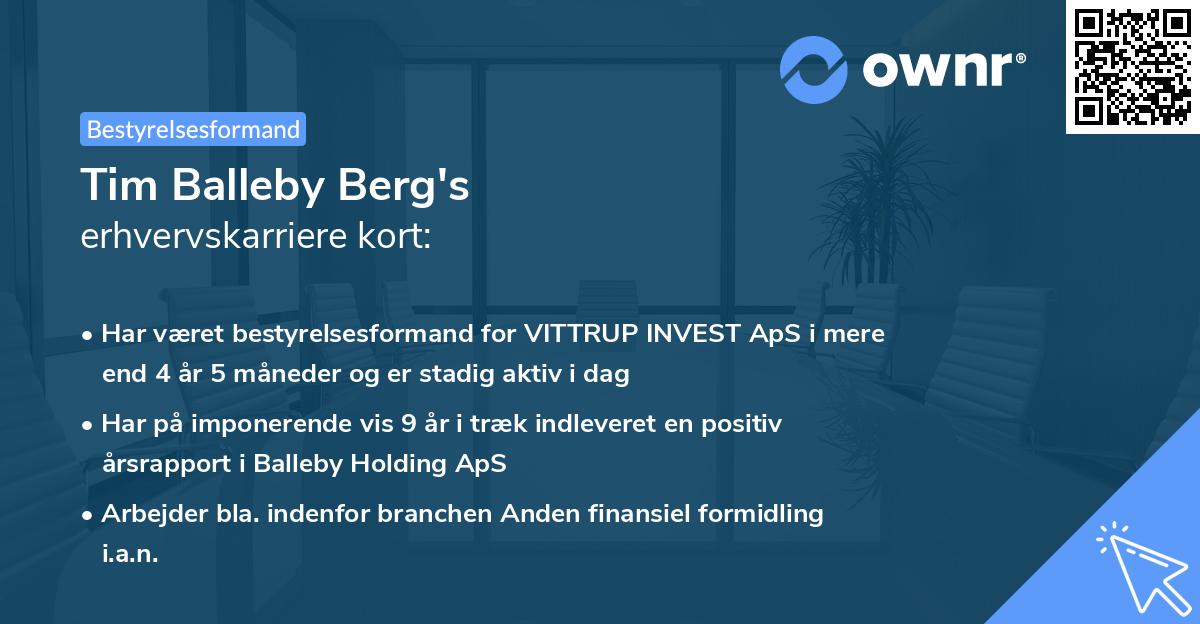 ownr®

Bestyrelsesformand

Tim Balleby Berg's
erhvervskarriere kort:

• Har været bestyrelsesformand for VITTRUP INVEST ApS i mere end 4 år 5 måneder og er stadig aktiv i dag

• Har på imponerende vis 9 år i træk indleveret en positiv årsrapport i Balleby Holding ApS

• Arbejder bla. indenfor branchen Anden finansiel formidling i.a.n.